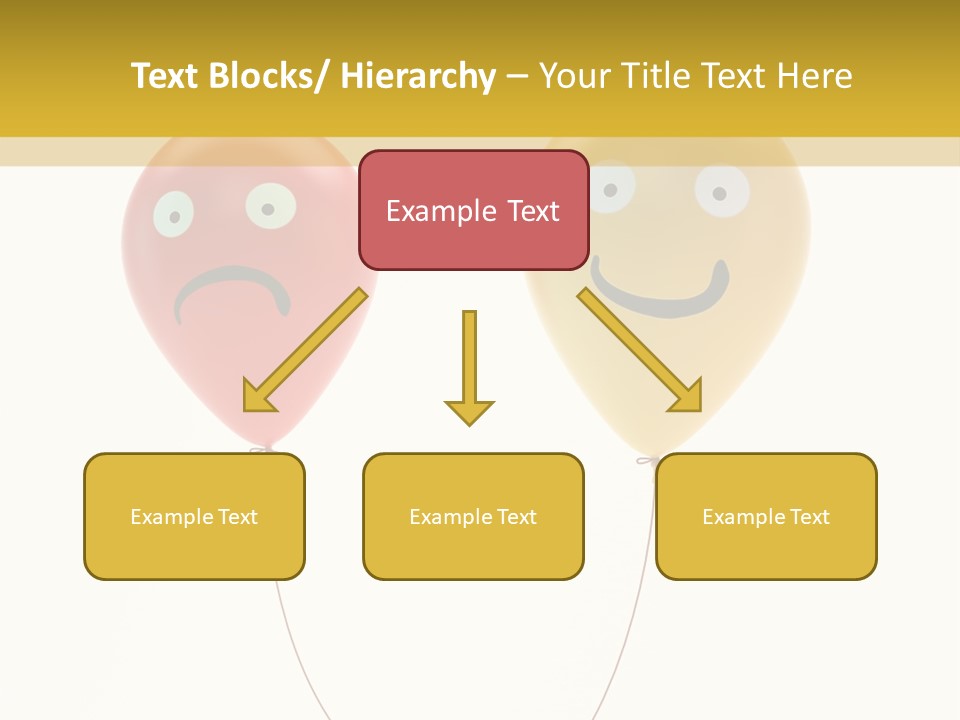 Text Blocks/ Hierarchy – Your Title Text Here

Example Text

Example Text

Example Text

Example Text